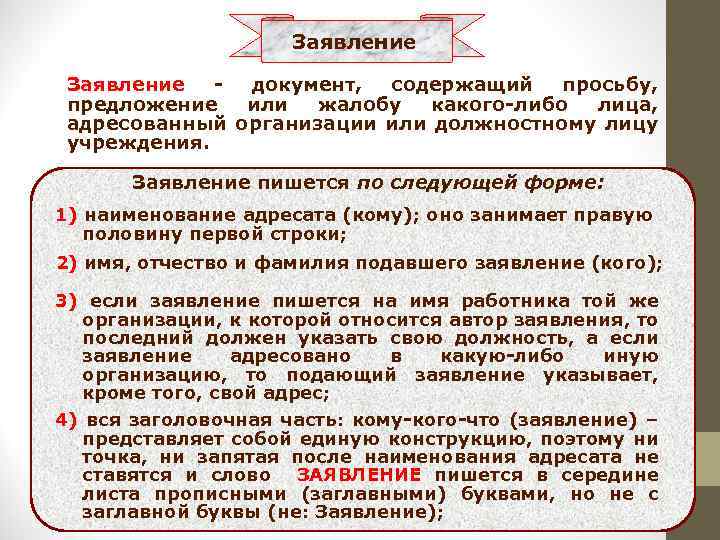 Заявление

Заявление - документ, содержащий просьбу, предложение или жалобу какого-либо лица, адресованный организации или должностному лицу учреждения.

Заявление пишется по следующей форме:

1) наименование адресата (кому); оно занимает правую половину первой строки;

2) имя, отчество и фамилия подавшего заявление (кого);

3) если заявление пишется на имя работника той же организации, к которой относится автор заявления, то последний должен указать свою должность, а если заявление адресовано в какую-либо иную организацию, то подающий заявление указывает, кроме того, свой адрес;

4) вся заголовочная часть: кому-кого-что (заявление) – представляет собой единую конструкцию, поэтому ни точка, ни запятая после наименования адресата не ставятся и слово ЗАЯВЛЕНИЕ пишется в середине листа прописными (заглавными) буквами, но не с заглавной буквы (не: Заявление);